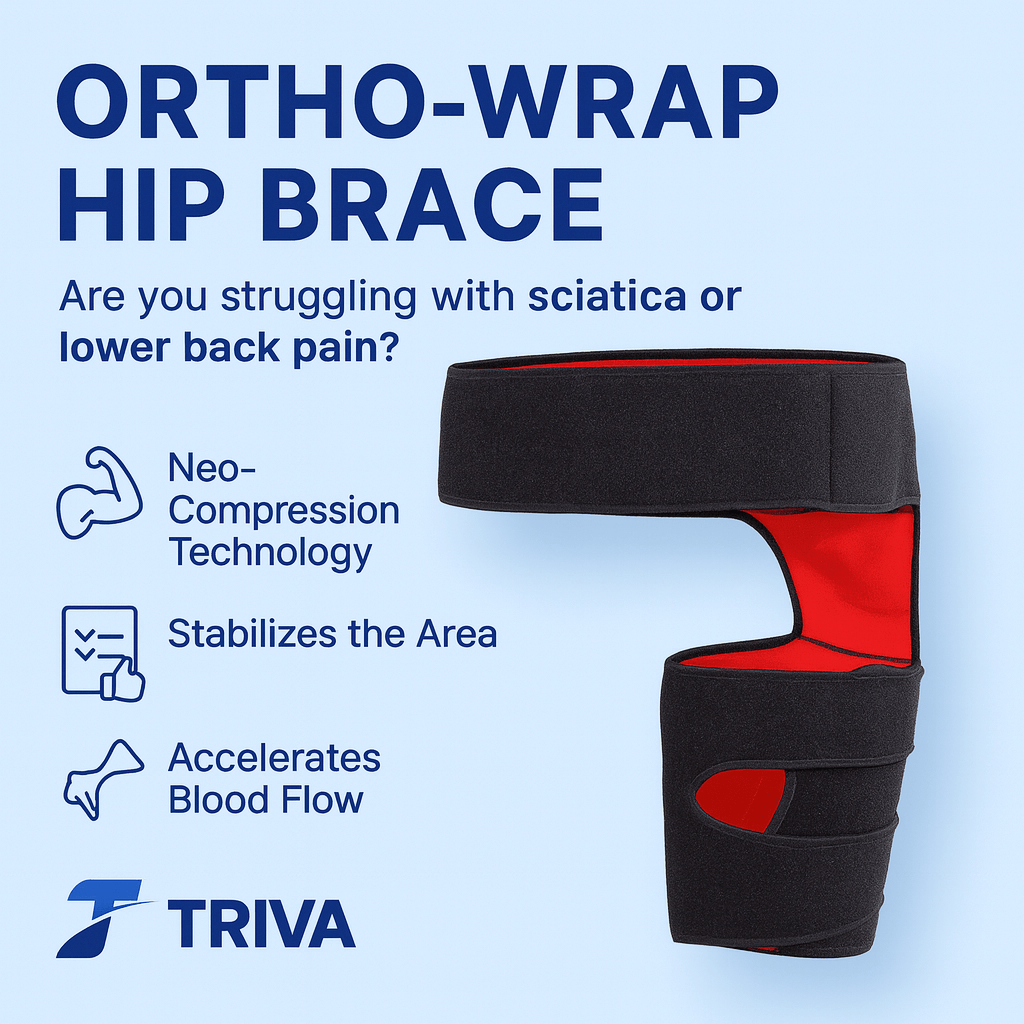 ORTHO-WRAP HIP BRACE

Are you struggling with sciatica or lower back pain?

Neo-Compression Technology

Stabilizes the Area

Accelerates Blood Flow

TRIVA